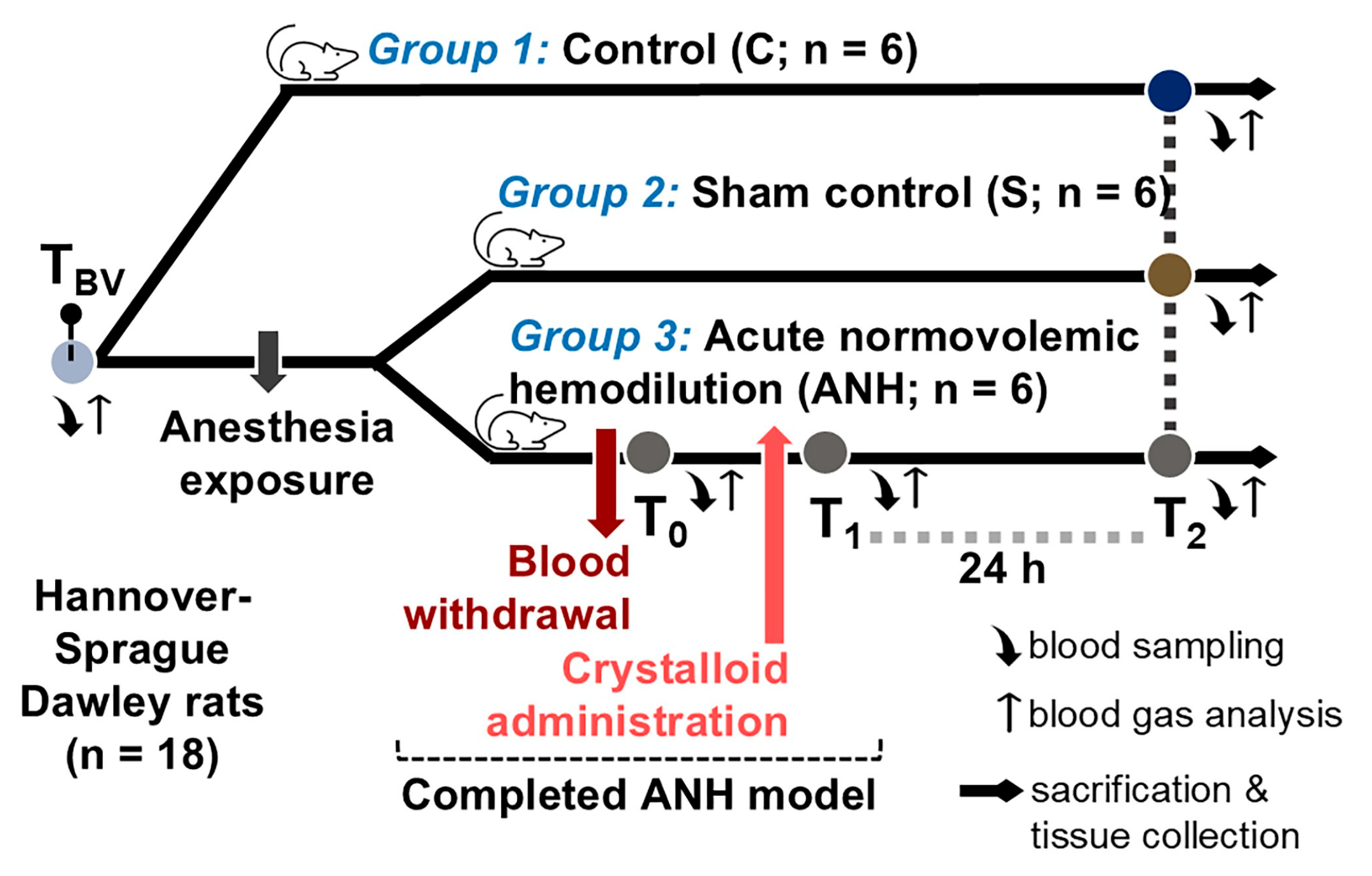 Group 1: Control (C; n = 6)

Group 2: Sham control (S; n = 6)

$T_{BV}$

Group 3: Acute normovolemic hemodilution (ANH; n = 6)

Anesthesia exposure

$T_0$

$T_1$

$T_2$

24 h

Blood withdrawal

Crystalloid administration

Hannover-Sprague Dawley rats (n = 18)

Completed ANH model

blood sampling

blood gas analysis

sacrification & tissue collection